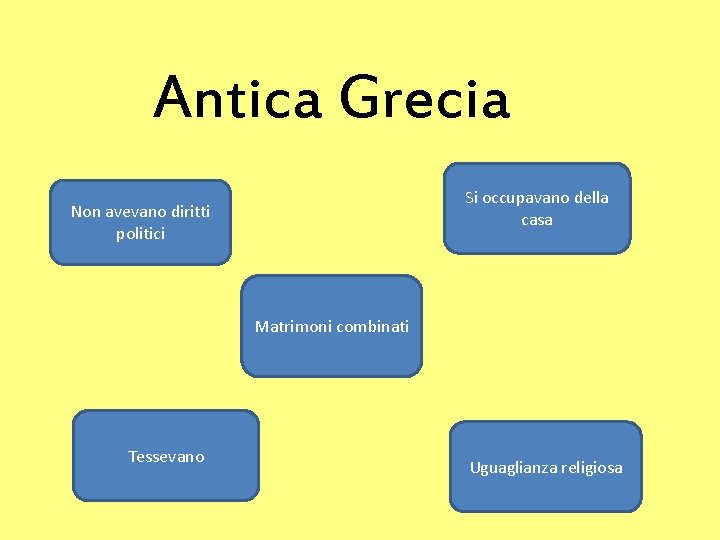 Antica Grecia

Non avevano diritti politici

Si occupavano della casa

Matrimoni combinati

Tessevano

Uguaglianza religiosa